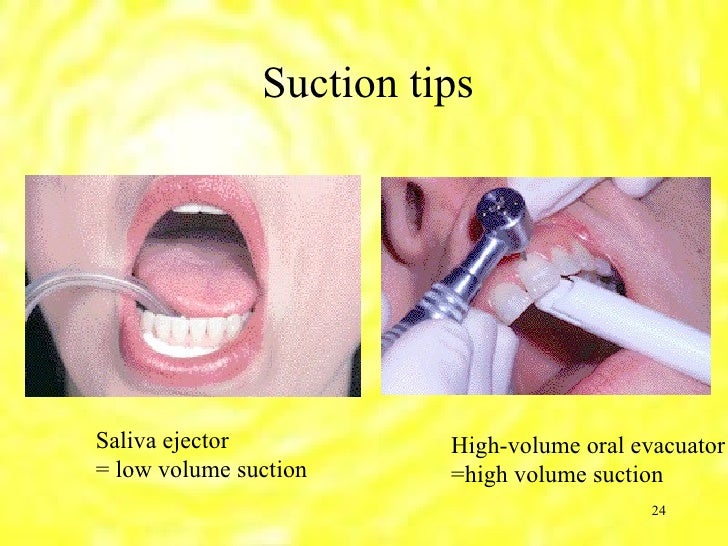 Suction tips

Saliva ejector
= low volume suction

High-volume oral evacuator
=high volume suction

24